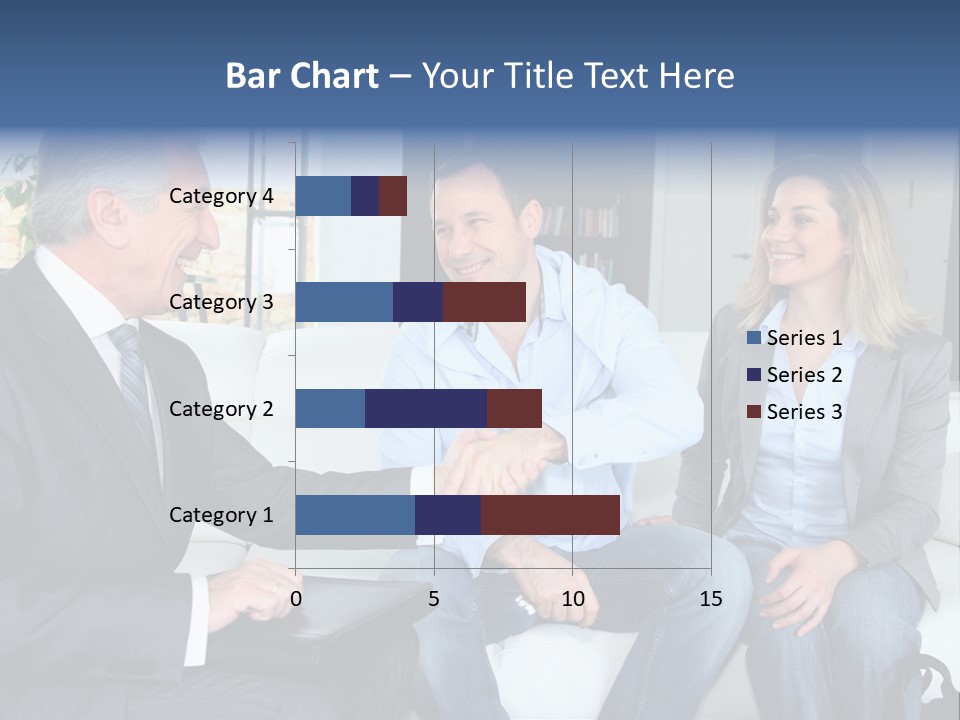 Bar Chart – Your Title Text Here

Category 4
Category 3
Category 2
Category 1

0
5
10
15

Series 1
Series 2
Series 3